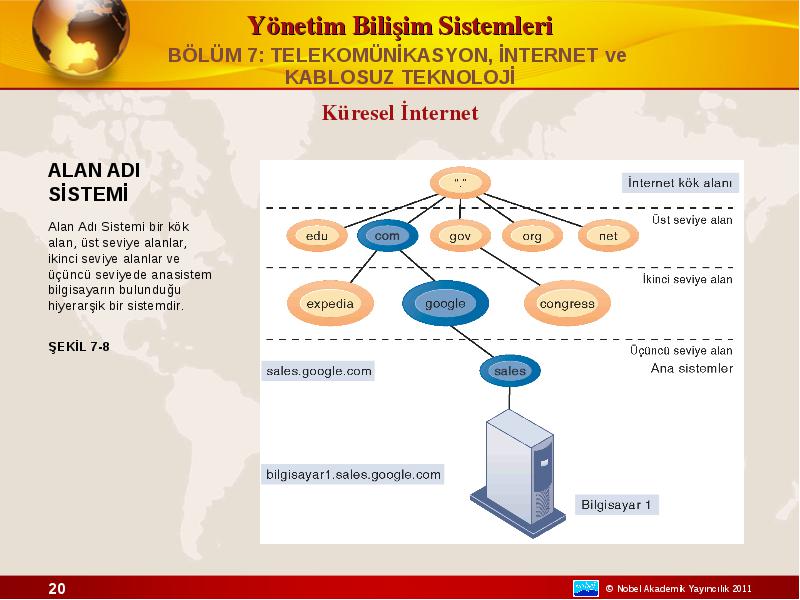 Yönetim Bilişim Sistemleri
BÖLÜM 7: TELEKOMÜNİKASYON, İNTERNET ve KABLOSUZ TEKNOLOJİ

Küresel İnternet

ALAN ADI SİSTEMİ

Alan Adı Sistemi bir kök alan, üst seviye alanlar, ikinci seviye alanlar ve üçüncü seviyede anasistem bilgisayarın bulunduğu hiyerarşik bir sistemdir.

ŞEKİL 7-8

"."
İnternet kök alanı
Üst seviye alan
edu
com
gov
org
net
İkinci seviye alan
expedia
google
congress
Üçüncü seviye alan
Ana sistemler
sales.google.com
sales
bilgisayar1.sales.google.com
Bilgisayar 1

20
© Nobel Akademik Yayıncılık 2011